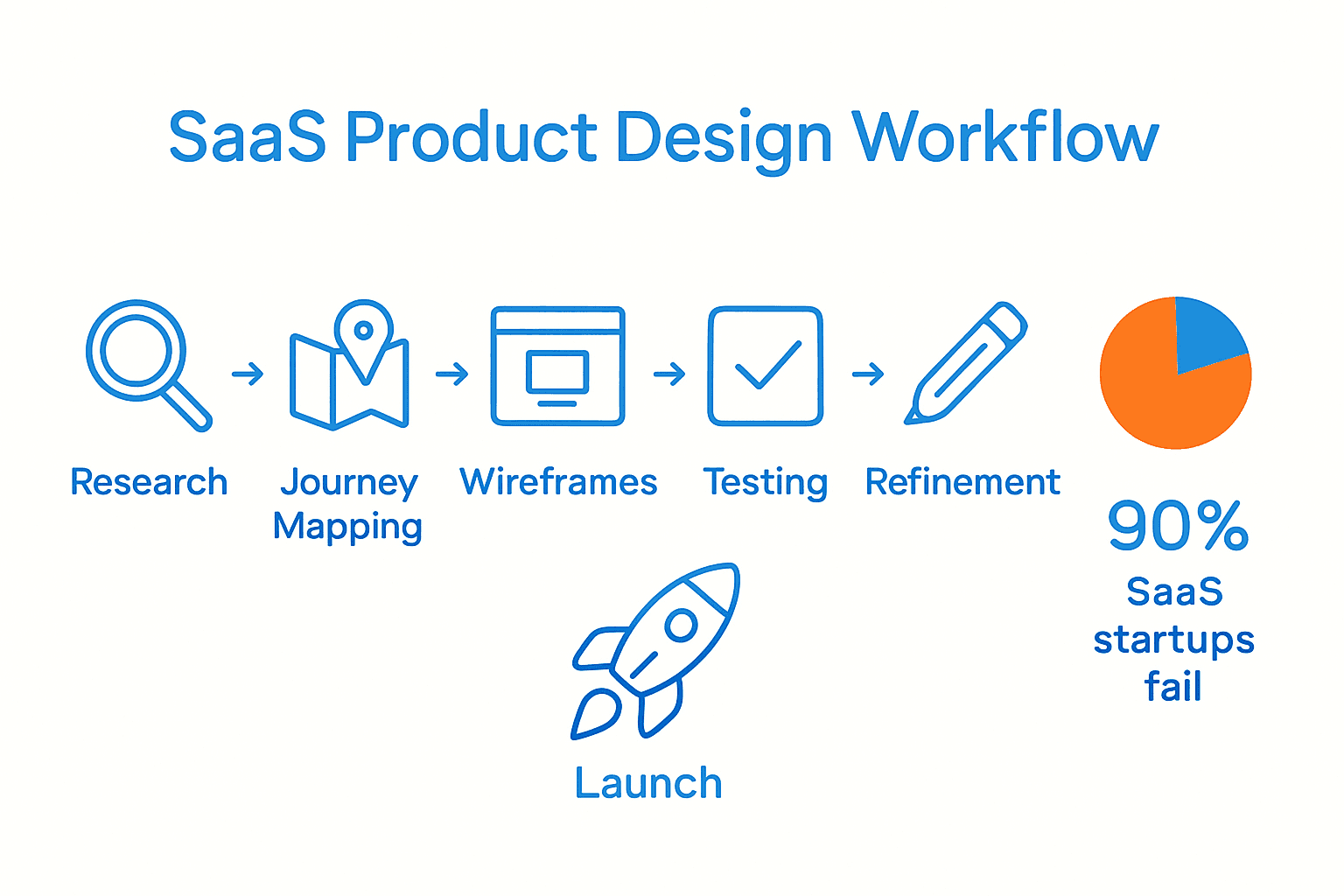 SaaS Product Design Workflow

Research → Journey Mapping → Wireframes → Testing → Refinement

90%
SaaS startups fail

Launch